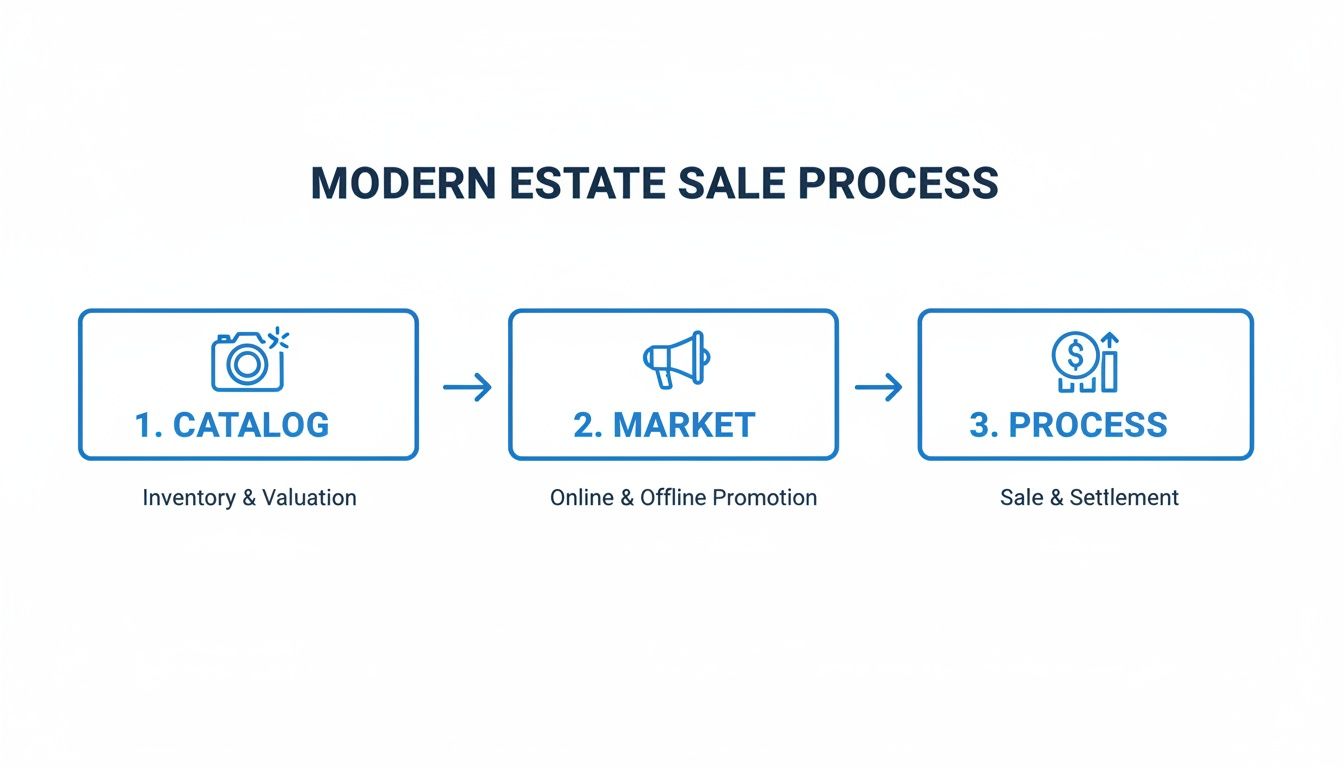 MODERN ESTATE SALE PROCESS

1. CATALOG

Inventory & Valuation

2. MARKET

Online & Offline Promotion

3. PROCESS

Sale & Settlement